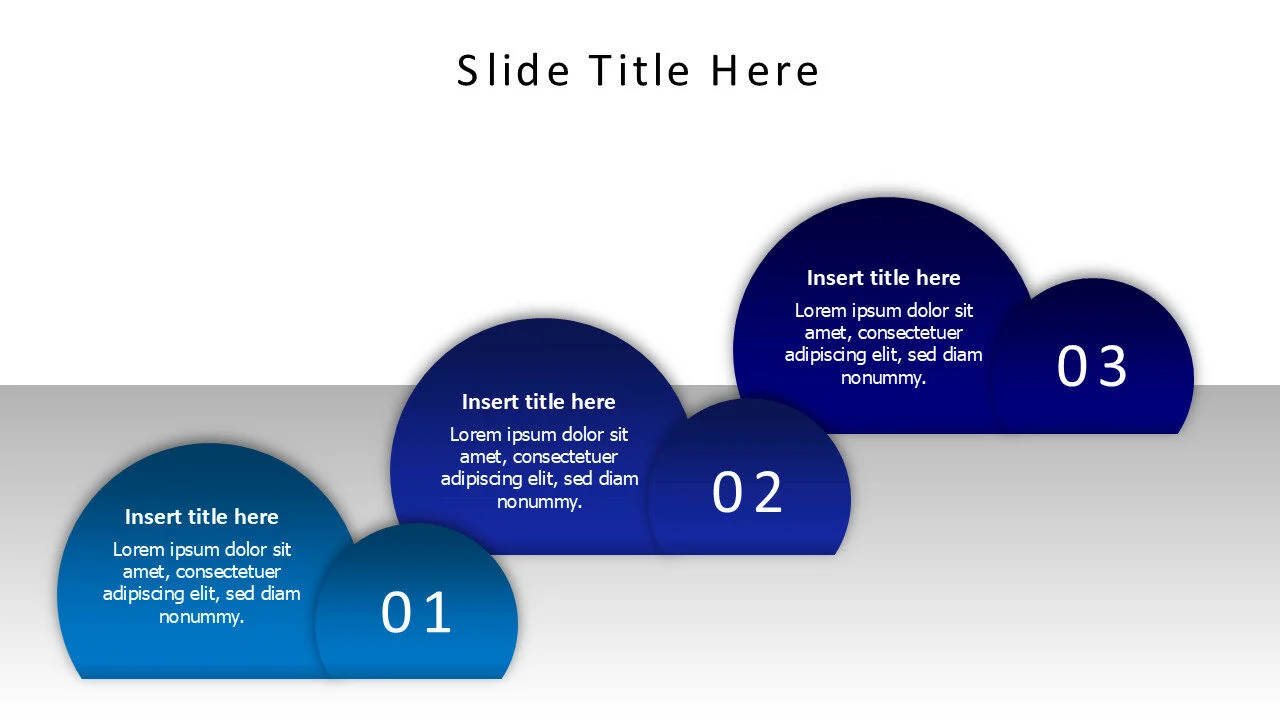 Slide Title Here

Insert title here

Lorem ipsum dolor sit amet, consectetuer adipiscing elit, sed diam nonummy.

01

Insert title here

Lorem ipsum dolor sit amet, consectetuer adipiscing elit, sed diam nonummy.

02

Insert title here

Lorem ipsum dolor sit amet, consectetuer adipiscing elit, sed diam nonummy.

03